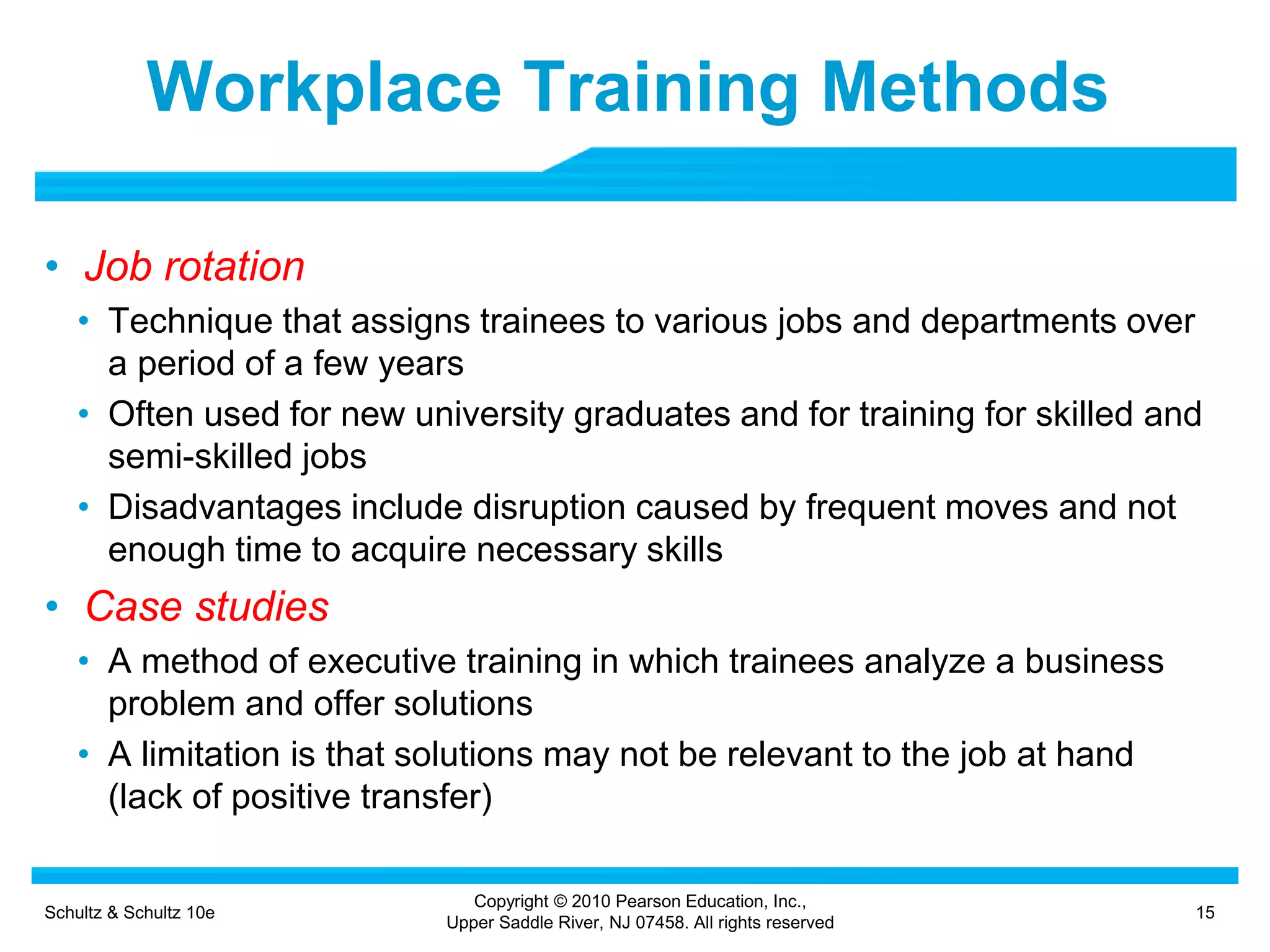 Workplace Training Methods

• Job rotation
  • Technique that assigns trainees to various jobs and departments over a period of a few years
  • Often used for new university graduates and for training for skilled and semi-skilled jobs
  • Disadvantages include disruption caused by frequent moves and not enough time to acquire necessary skills
• Case studies
  • A method of executive training in which trainees analyze a business problem and offer solutions
  • A limitation is that solutions may not be relevant to the job at hand (lack of positive transfer)

Schultz & Schultz 10e

Copyright © 2010 Pearson Education, Inc., Upper Saddle River, NJ 07458. All rights reserved

15